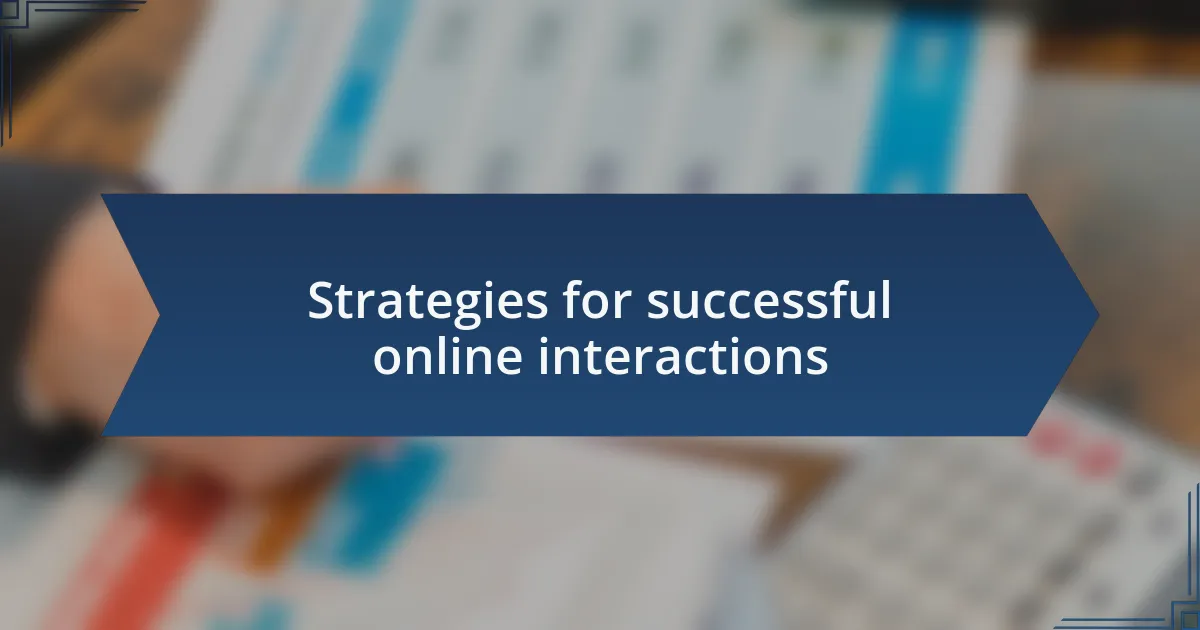 Strategies for successful online interactions